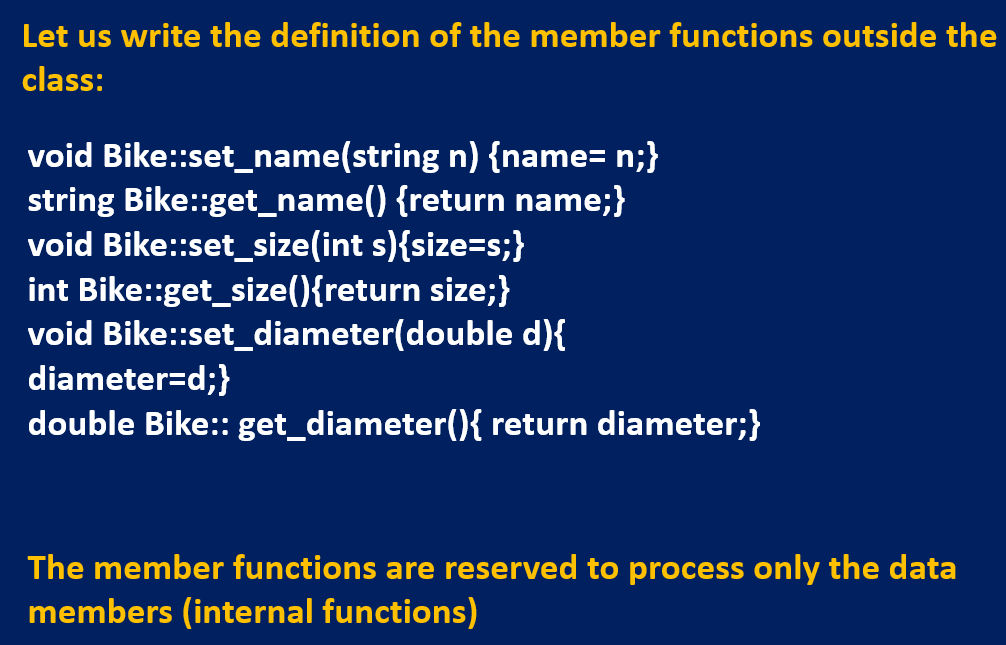 Let us write the definition of the member functions outside the class:

void Bike::set_name(string n) {name= n;}
string Bike::get_name() {return name;}
void Bike::set_size(int s){size=s;}
int Bike::get_size(){return size;}
void Bike::set_diameter(double d){
diameter=d;}
double Bike:: get_diameter(){ return diameter;}

The member functions are reserved to process only the data members (internal functions)